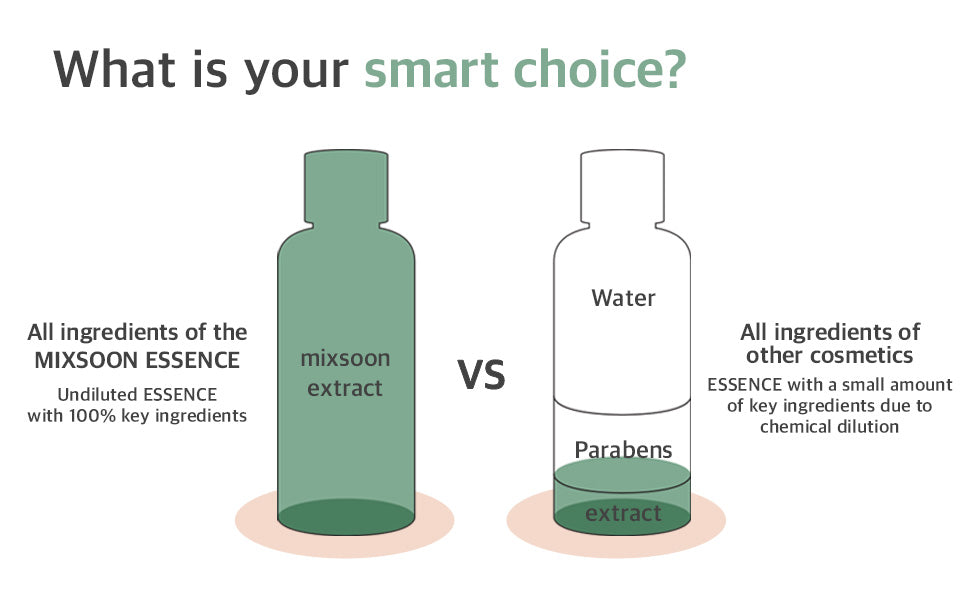 What is your smart choice?

All ingredients of the MIXSOON ESSENCE

Undiluted ESSENCE with 100% key ingredients

mixsoon extract

VS

Water

Parabens

extract

All ingredients of other cosmetics

ESSENCE with a small amount of key ingredients due to chemical dilution